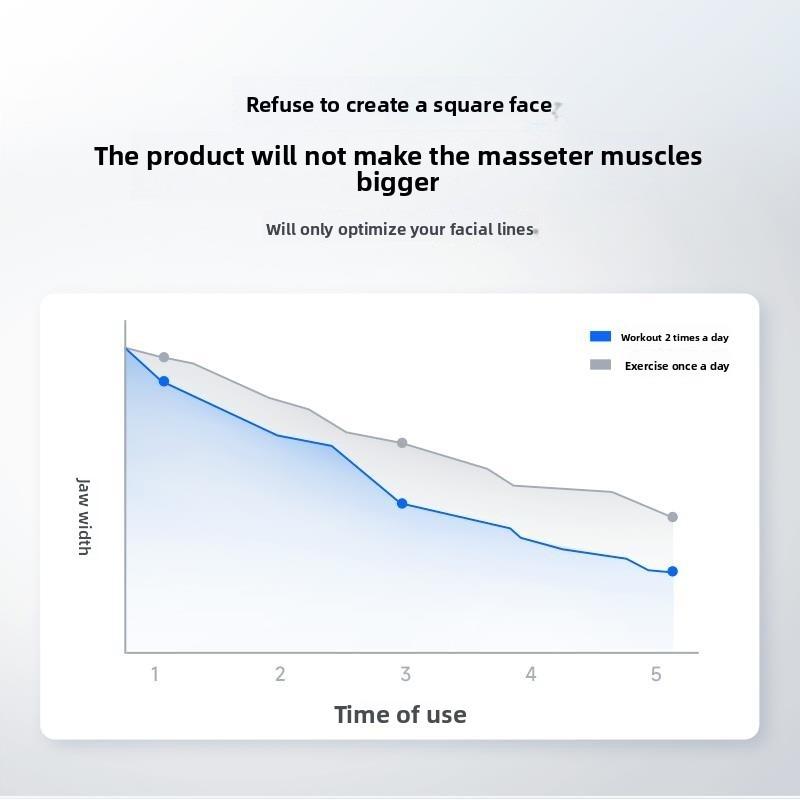 Refuse to create a square face

The product will not make the masseter muscles bigger

Will only optimize your facial lines

Workout 2 times a day
Exercise once a day

Jaw width

1 2 3 4 5

Time of use